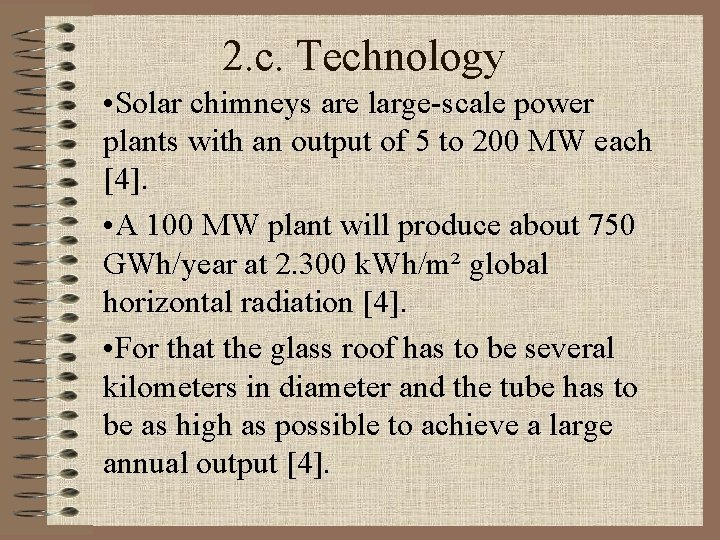 2.c. Technology

•Solar chimneys are large-scale power plants with an output of 5 to 200 MW each [4].

•A 100 MW plant will produce about 750 GWh/year at 2.300 kWh/m² global horizontal radiation [4].

•For that the glass roof has to be several kilometers in diameter and the tube has to be as high as possible to achieve a large annual output [4].